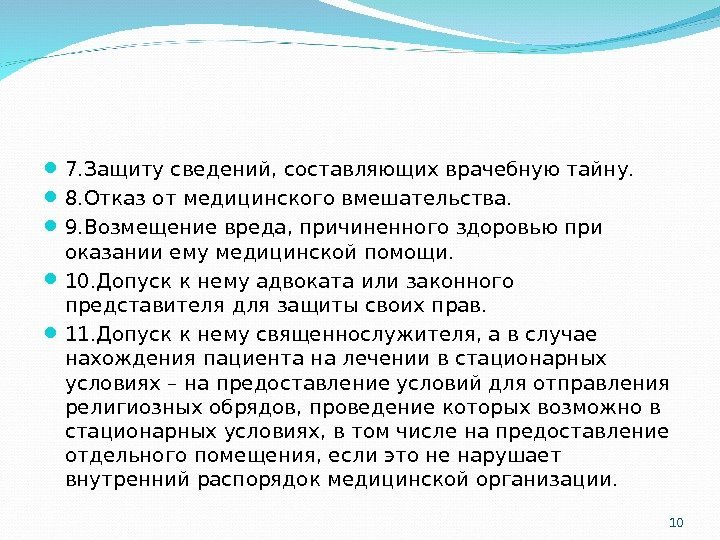 7.Защиту сведений, составляющих врачебную тайну.

8.Отказ от медицинского вмешательства.

9.Возмещение вреда, причиненного здоровью при оказании ему медицинской помощи.

10.Допуск к нему адвоката или законного представителя для защиты своих прав.

11.Допуск к нему священнослужителя, а в случае нахождения пациента на лечении в стационарных условиях – на предоставление условий для отправления религиозных обрядов, проведение которых возможно в стационарных условиях, в том числе на предоставление отдельного помещения, если это не нарушает внутренний распорядок медицинской организации.

10